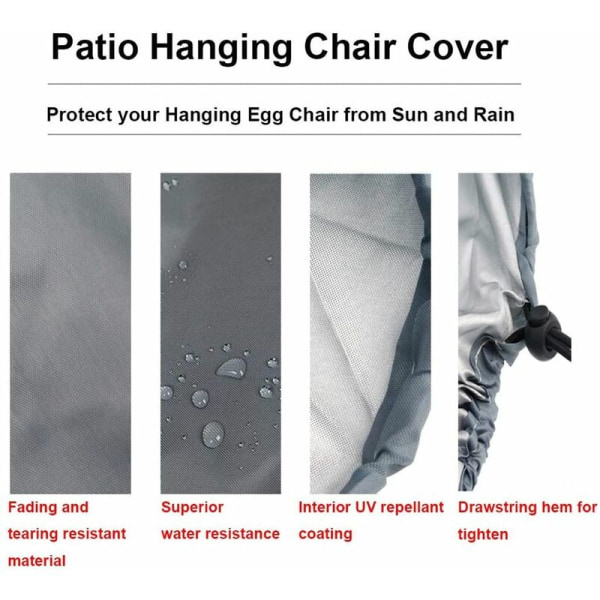 Patio Hanging Chair Cover

Protect your Hanging Egg Chair from Sun and Rain

Fading and tearing resistant material

Superior water resistance

Interior UV repellant coating

Drawstring hem for tighten